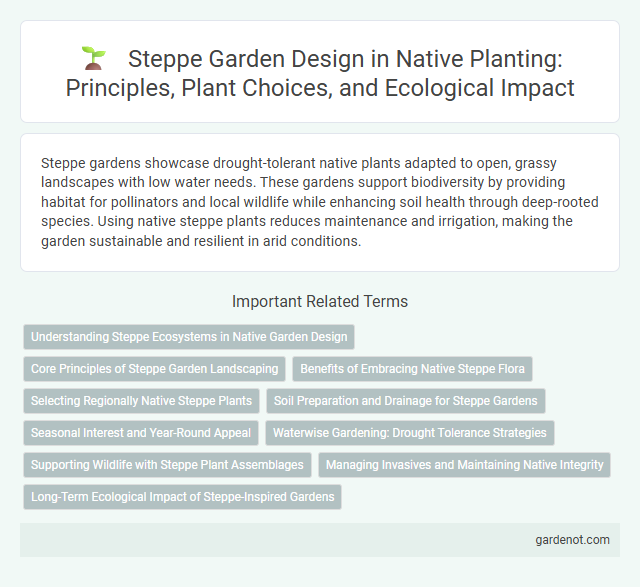 Steppe Garden Design in Native Planting: Principles, Plant Choices, and Ecological Impact

Steppe gardens showcase drought-tolerant native plants adapted to open, grassy landscapes with low water needs. These gardens support biodiversity by providing habitat for pollinators and local wildlife while enhancing soil health through deep-rooted species. Using native steppe plants reduces maintenance and irrigation, making the garden sustainable and resilient in arid conditions.

Important Related Terms

Understanding Steppe Ecosystems in Native Garden Design

Core Principles of Steppe Garden Landscaping

Benefits of Embracing Native Steppe Flora

Selecting Regionally Native Steppe Plants

Soil Preparation and Drainage for Steppe Gardens

Seasonal Interest and Year-Round Appeal

Waterwise Gardening: Drought Tolerance Strategies

Supporting Wildlife with Steppe Plant Assemblages

Managing Invasives and Maintaining Native Integrity

Long-Term Ecological Impact of Steppe-Inspired Gardens

gardenot.com